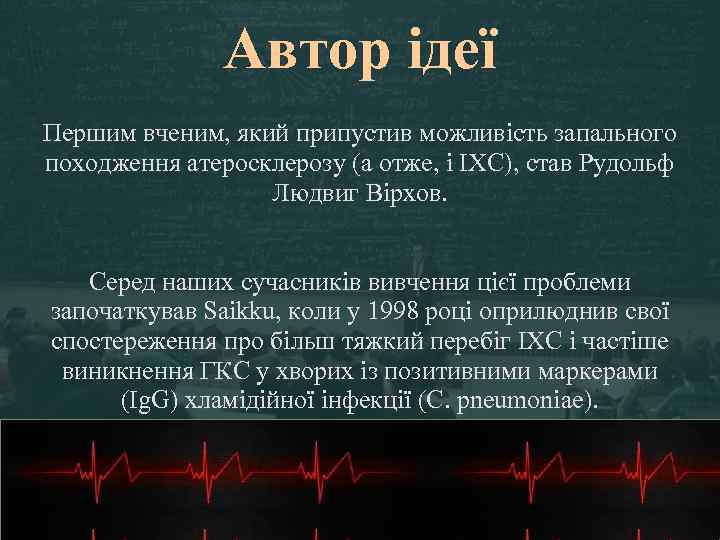 Автор ідеї

Першим вченим, який припустив можливість запального походження атеросклерозу (а отже, і ІХС), став Рудольф Людвиг Вірхов.

Серед наших сучасників вивчення цієї проблеми започаткував Saikku, коли у 1998 році оприлюднив свої спостереження про більш тяжкий перебіг ІХС і частіше виникнення ГКС у хворих із позитивними маркерами (IgG) хламідійної інфекції (C. pneumoniae).